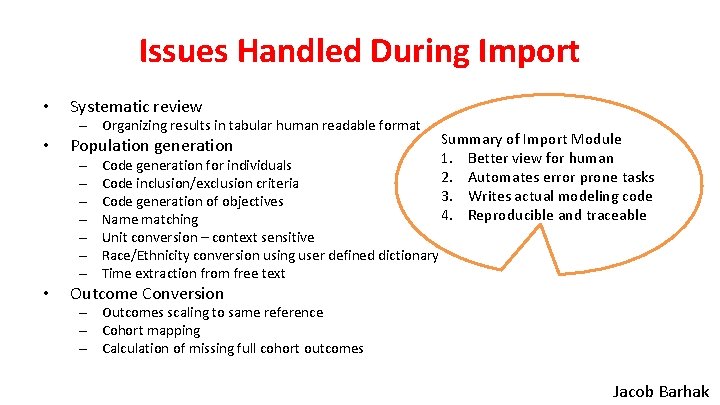 Issues Handled During Import

• Systematic review
  – Organizing results in tabular human readable format
• Population generation
  – Code generation for individuals
  – Code inclusion/exclusion criteria
  – Code generation of objectives
  – Name matching
  – Unit conversion – context sensitive
  – Race/Ethnicity conversion using user defined dictionary
  – Time extraction from free text
• Outcome Conversion
  – Outcomes scaling to same reference
  – Cohort mapping
  – Calculation of missing full cohort outcomes

Summary of Import Module
1. Better view for human
2. Automates error prone tasks
3. Writes actual modeling code
4. Reproducible and traceable

Jacob Barhak